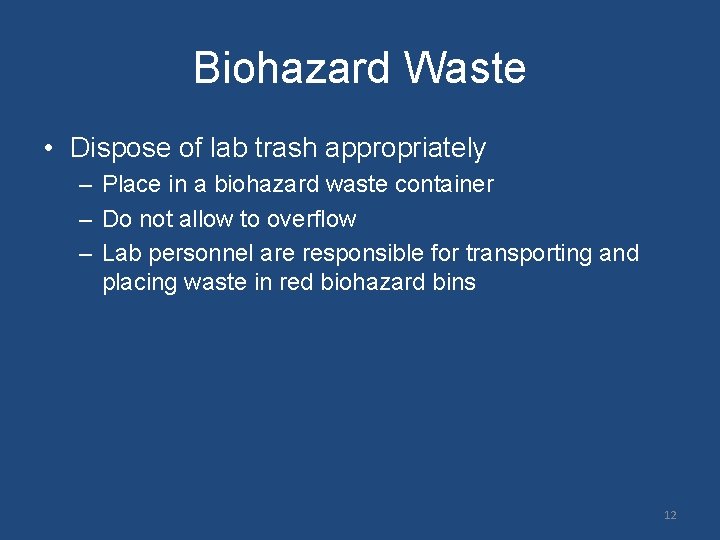 Biohazard Waste

• Dispose of lab trash appropriately
– Place in a biohazard waste container
– Do not allow to overflow
– Lab personnel are responsible for transporting and placing waste in red biohazard bins

12